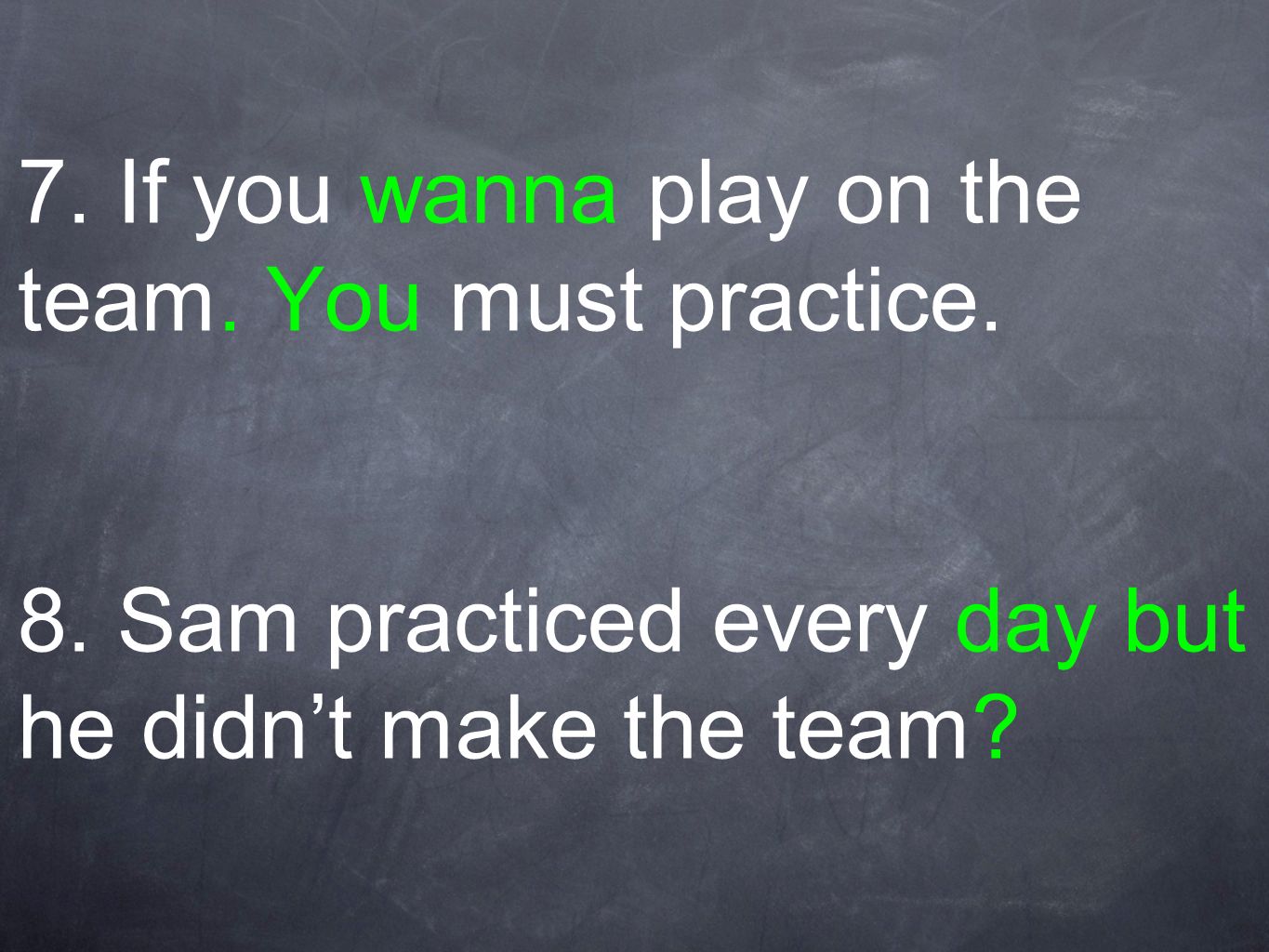 7. If you wanna play on the team. You must practice.

8. Sam practiced every day but he didn’t make the team?